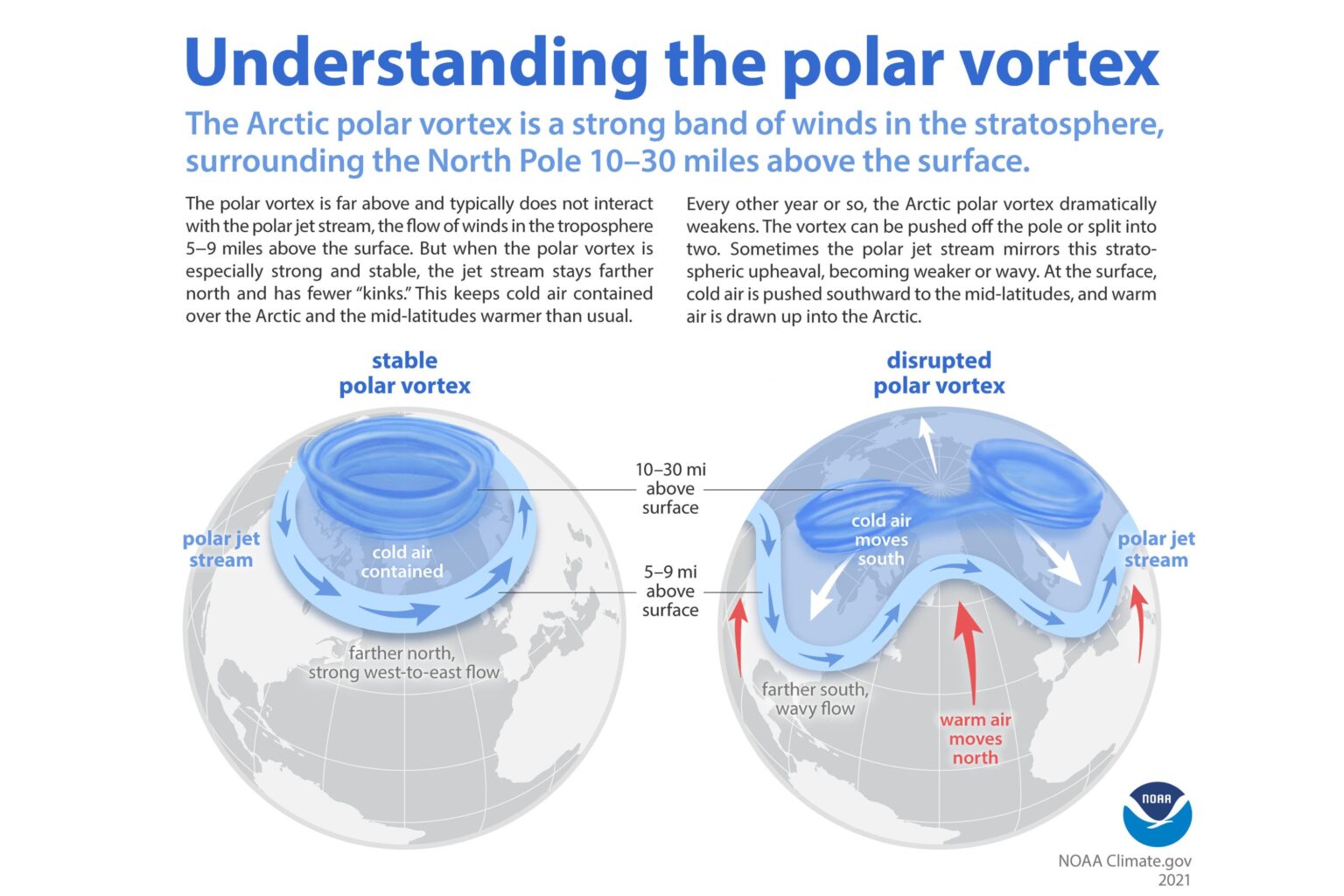 Understanding the polar vortex

The Arctic polar vortex is a strong band of winds in the stratosphere, surrounding the North Pole 10–30 miles above the surface.

The polar vortex is far above and typically does not interact with the polar jet stream, the flow of winds in the troposphere 5–9 miles above the surface. But when the polar vortex is especially strong and stable, the jet stream stays farther north and has fewer "kinks." This keeps cold air contained over the Arctic and the mid-latitudes warmer than usual.

Every other year or so, the Arctic polar vortex dramatically weakens. The vortex can be pushed off the pole or split into two. Sometimes the polar jet stream mirrors this stratospheric upheaval, becoming weaker or wavy. At the surface, cold air is pushed southward to the mid-latitudes, and warm air is drawn up into the Arctic.

stable polar vortex

polar jet stream

cold air contained

farther north, strong west-to-east flow

10–30 mi above surface

5–9 mi above surface

disrupted polar vortex

cold air moves south

polar jet stream

farther south, wavy flow

warm air moves north

NOAA

NOAA Climate.gov 2021